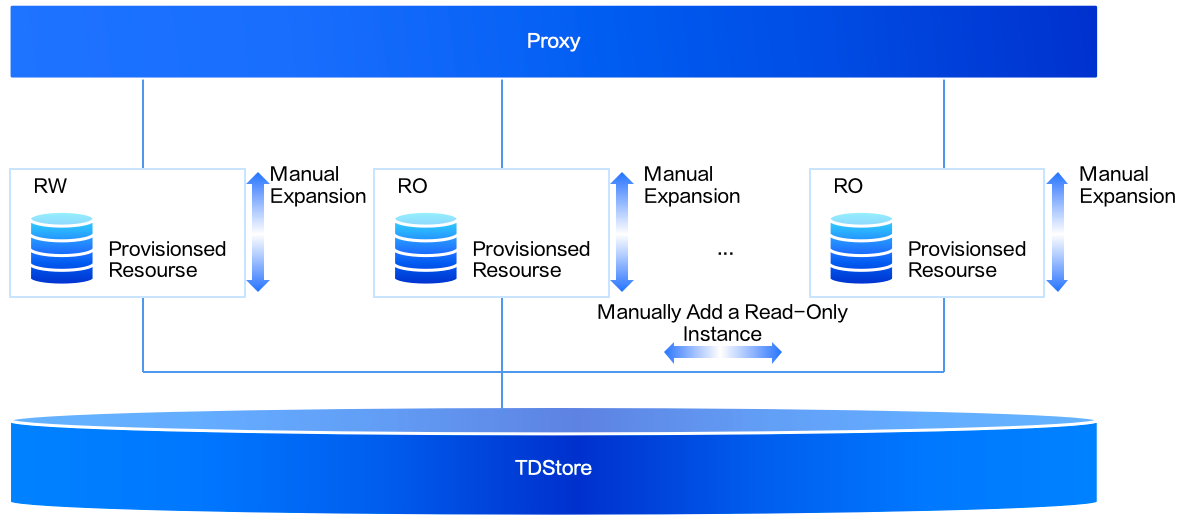 Proxy

RW

Provisionsed Resourse

Manual Expansion

RO

Provisionsed Resourse

Manual Expansion

...

RO

Provisionsed Resourse

Manual Expansion

Manually Add a Read-Only Instance

TDStore